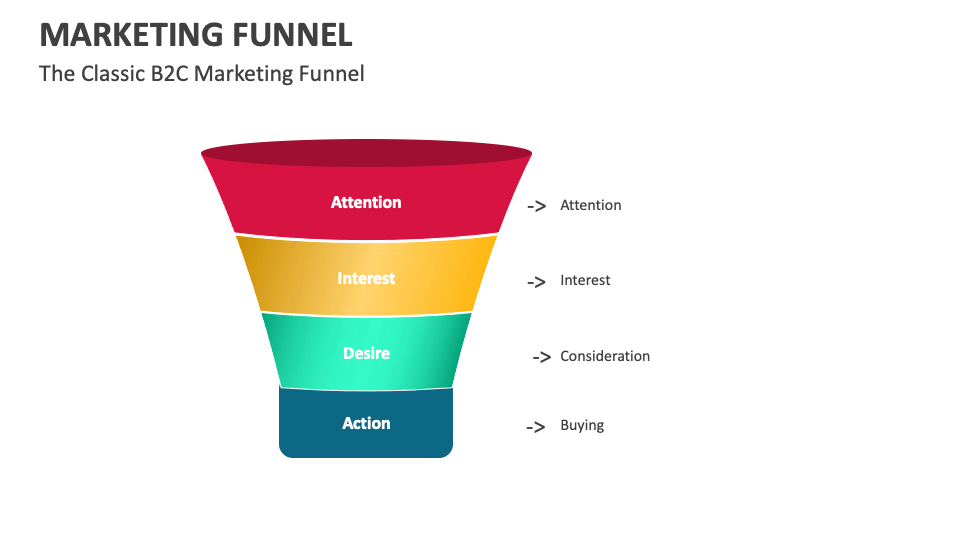 MARKETING FUNNEL

The Classic B2C Marketing Funnel

Attention

-> Attention

Interest

-> Interest

Desire

-> Consideration

Action

-> Buying